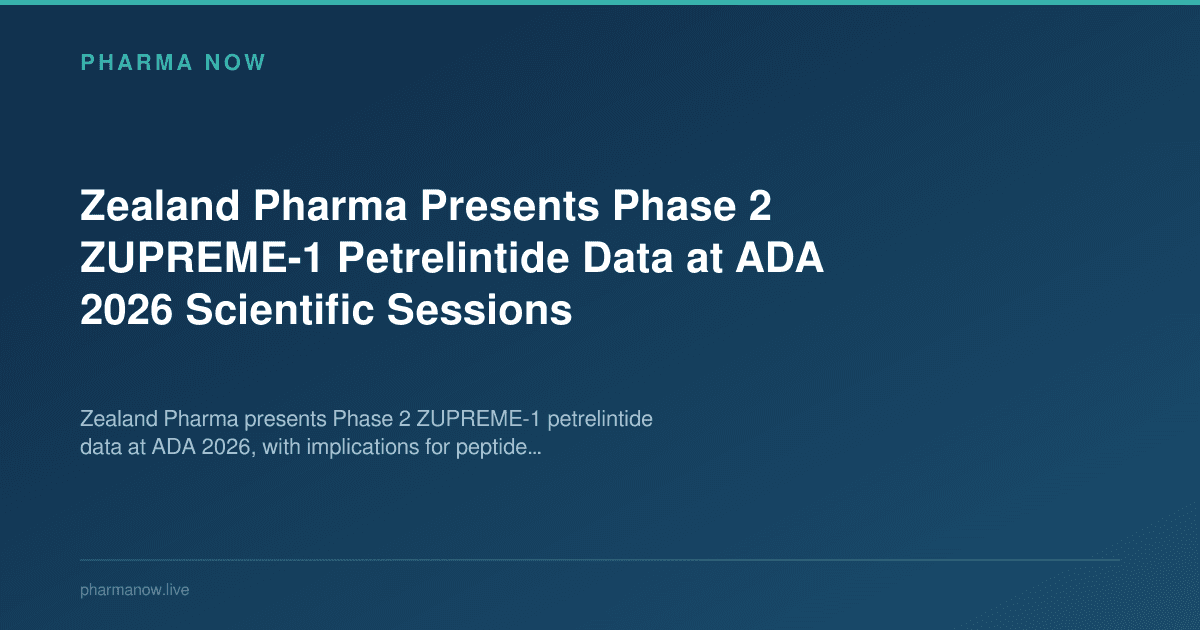 PHARMA NOW

Zealand Pharma Presents Phase 2 ZUPREME-1 Petrelintide Data at ADA 2026 Scientific Sessions

Zealand Pharma presents Phase 2 ZUPREME-1 petrelintide data at ADA 2026, with implications for peptide...

pharmanow.live